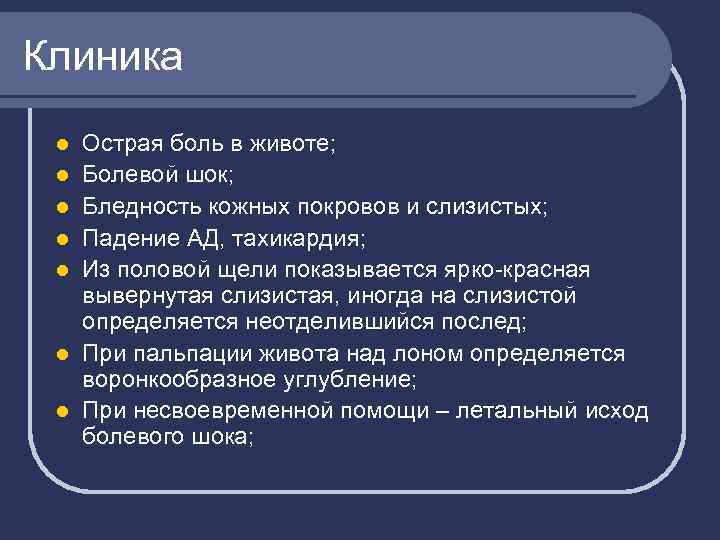 Клиника

- Острая боль в животе;
- Болевой шок;
- Бледность кожных покровов и слизистых;
- Падение АД, тахикардия;
- Из половой щели показывается ярко-красная вывернутая слизистая, иногда на слизистой определяется неотделившийся послед;
- При пальпации живота над лоном определяется воронкообразное углубление;
- При несвоевременной помощи – летальный исход болевого шока;